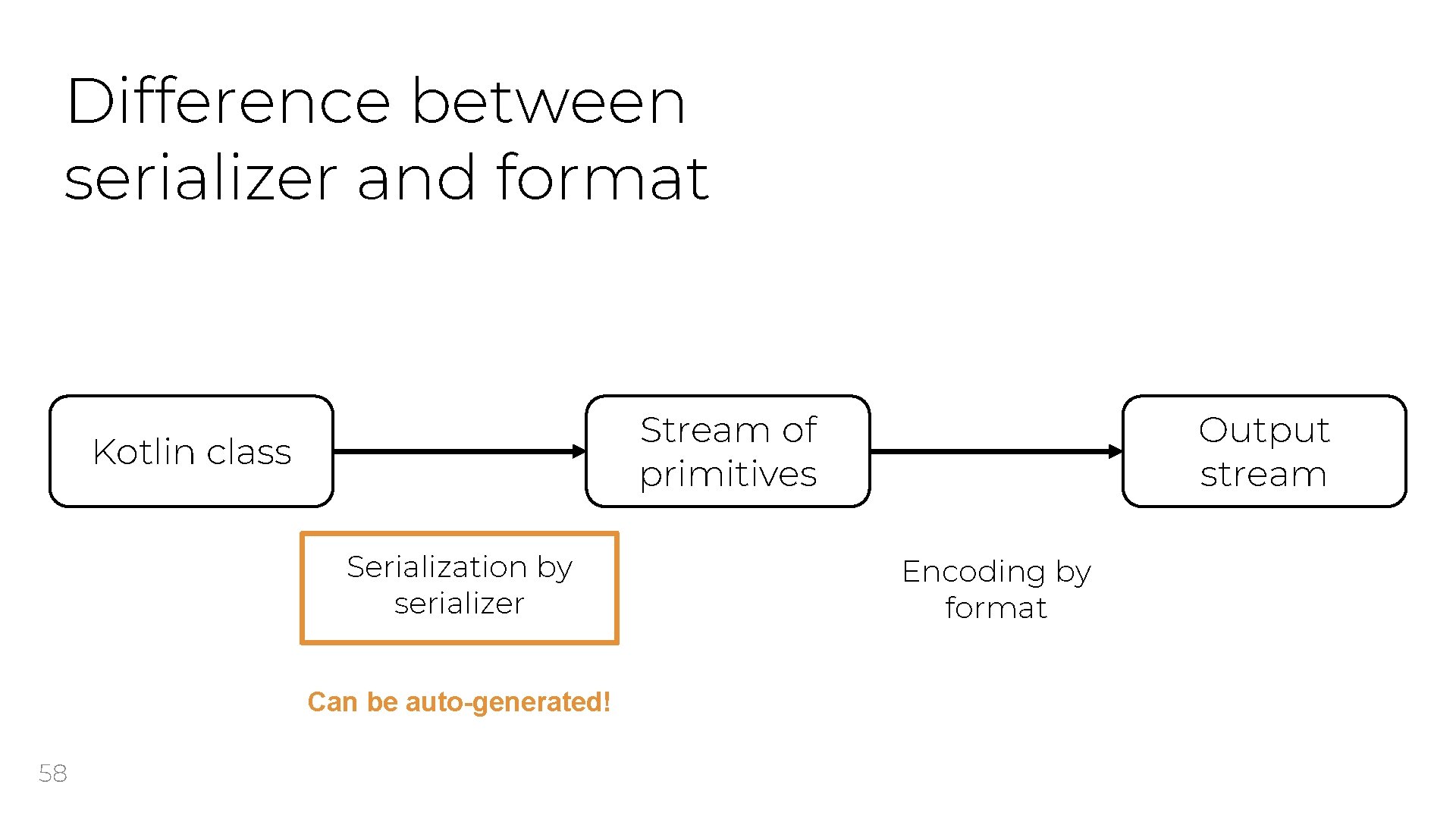 Difference between serializer and format

Kotlin class

Stream of primitives

Output stream

Serialization by serializer

Encoding by format

Can be auto-generated!

58